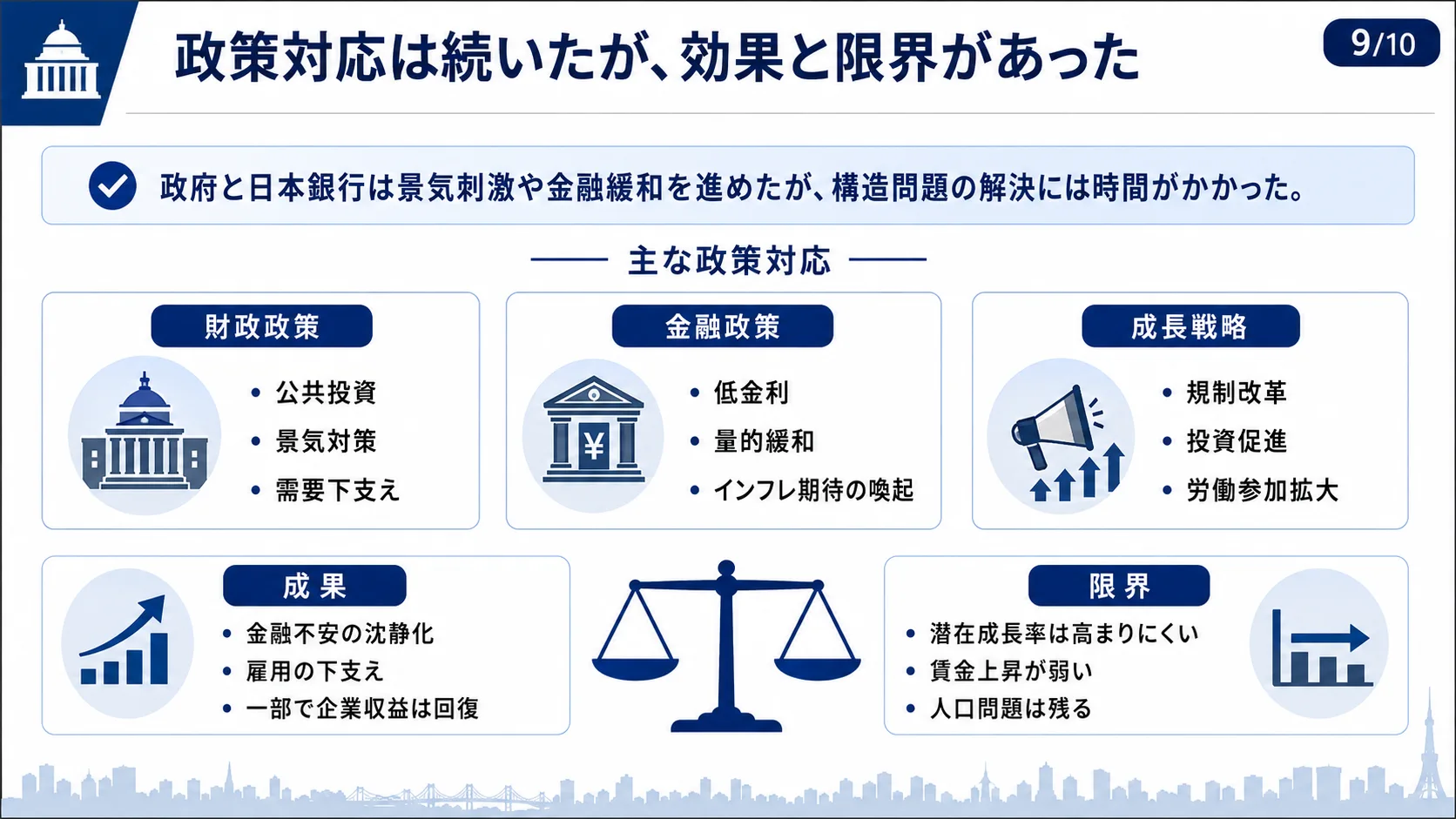 政策対応は続いたが、効果と限界があった

9/10

政府と日本銀行は景気刺激や金融緩和を進めたが、構造問題の解決には時間がかかった。

主な政策対応

財政政策
• 公共投資
• 景気対策
• 需要下支え

金融政策
¥
• 低金利
• 量的緩和
• インフレ期待の喚起

成長戦略
• 規制改革
• 投資促進
• 労働参加拡大

成果
• 金融不安の沈静化
• 雇用の下支え
• 一部で企業収益は回復

限界
• 潜在成長率は高まりにくい
• 賃金上昇が弱い
• 人口問題は残る